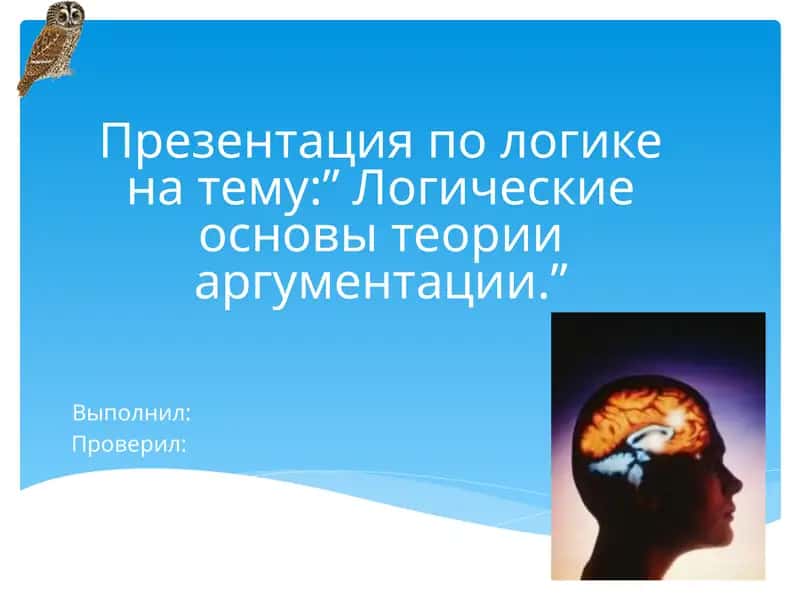 Презентация по логике на тему:” Логические основы теории аргументации.”

Выполнил:
Проверил: